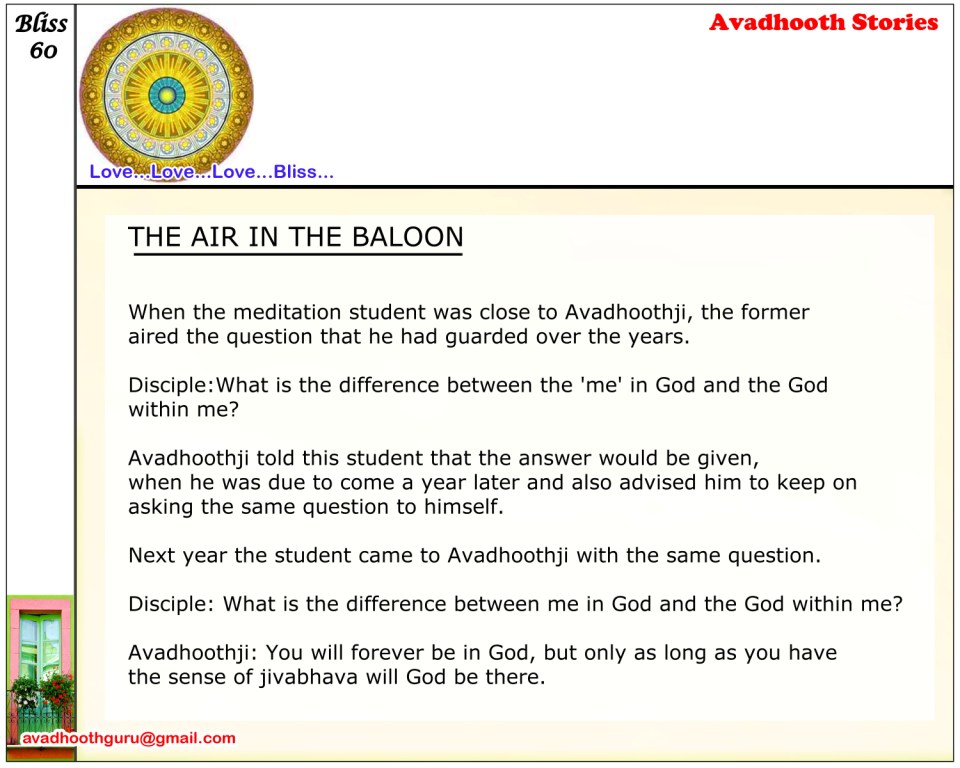 Bliss 60

Avadhooth Stories

Love...Love...Love...Bliss...

THE AIR IN THE BALOON

When the meditation student was close to Avadhoothji, the former aired the question that he had guarded over the years.

Disciple:What is the difference between the 'me' in God and the God within me?

Avadhoothji told this student that the answer would be given, when he was due to come a year later and also advised him to keep on asking the same question to himself.

Next year the student came to Avadhoothji with the same question.

Disciple: What is the difference between me in God and the God within me?

Avadhoothji: You will forever be in God, but only as long as you have the sense of jivabhava will God be there.

avadhoothguru@gmail.com